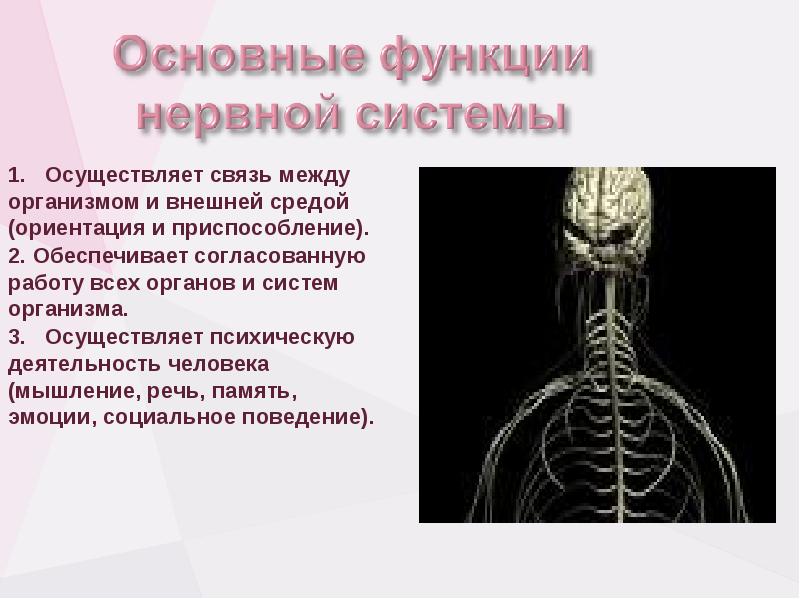 Основные функции нервной системы

1. Осуществляет связь между организмом и внешней средой (ориентация и приспособление).
2. Обеспечивает согласованную работу всех органов и систем организма.
3. Осуществляет психическую деятельность человека (мышление, речь, память, эмоции, социальное поведение).